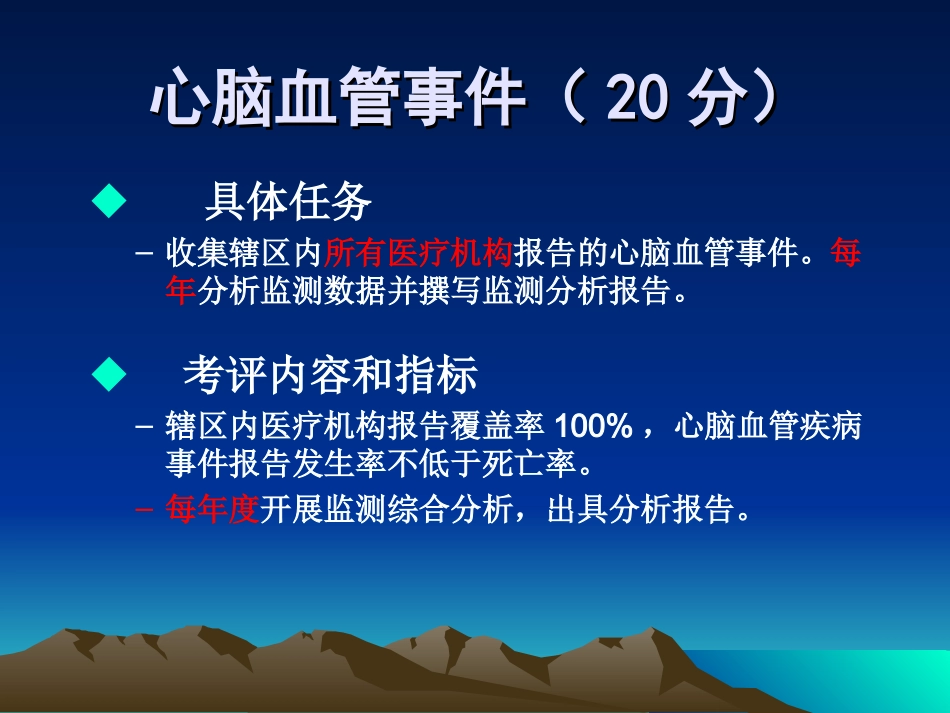 心脑血管事件（ 20 分）

◆ 具体任务

– 收集辖区内所有医疗机构报告的心脑血管事件。每年分析监测数据并撰写监测分析报告。

◆ 考评内容和指标

– 辖区内医疗机构报告覆盖率 100% ，心脑血管疾病事件报告发生率不低于死亡率。

– 每年度开展监测综合分析，出具分析报告。